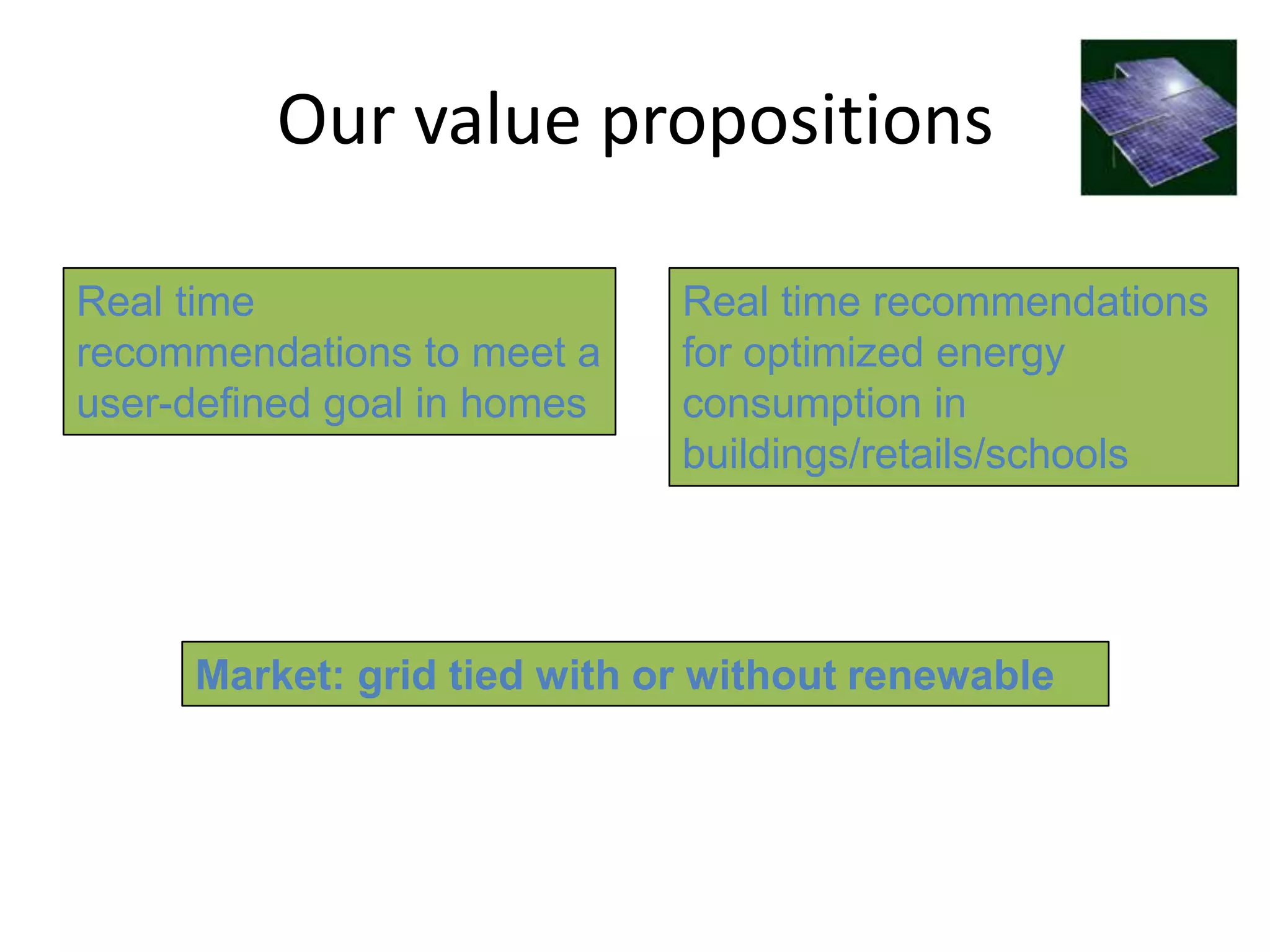 Our value propositions

Real time recommendations to meet a user-defined goal in homes

Real time recommendations for optimized energy consumption in buildings/retails/schools

Market: grid tied with or without renewable